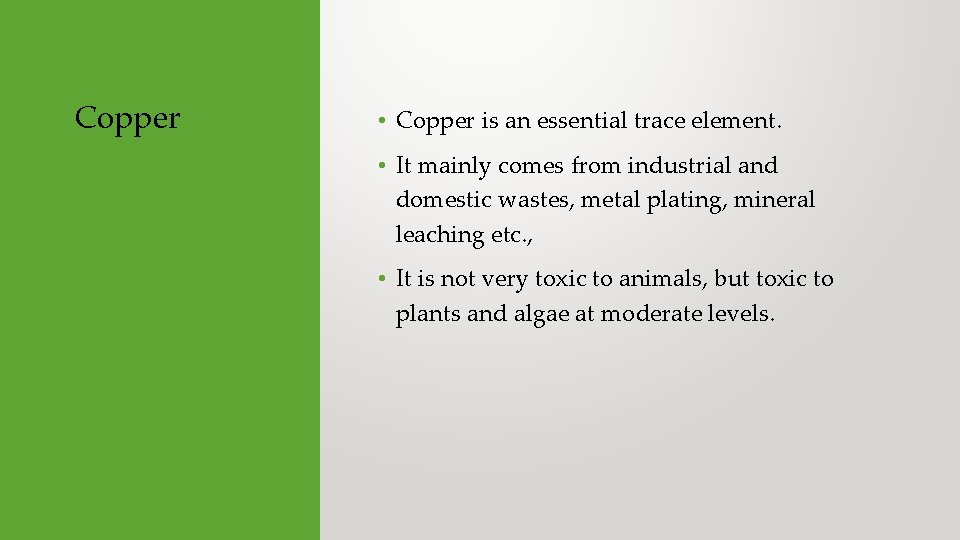 Copper

• Copper is an essential trace element.

• It mainly comes from industrial and domestic wastes, metal plating, mineral leaching etc.,

• It is not very toxic to animals, but toxic to plants and algae at moderate levels.